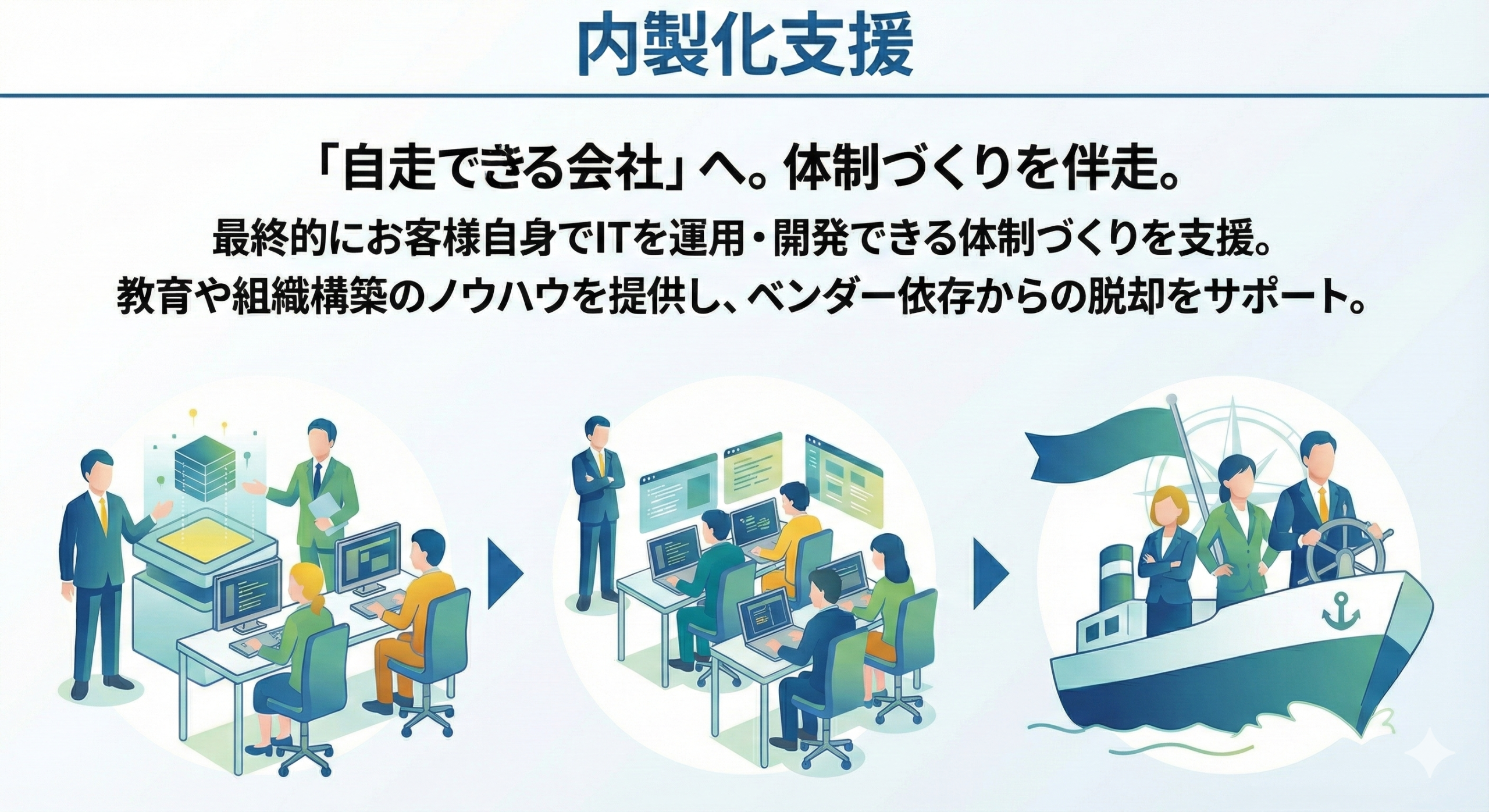 内製化支援

「自走できる会社」へ。体制づくりを伴走。

最終的にお客様自身でITを運用・開発できる体制づくりを支援。
教育や組織構築のノウハウを提供し、ベンダー依存からの脱却をサポート。